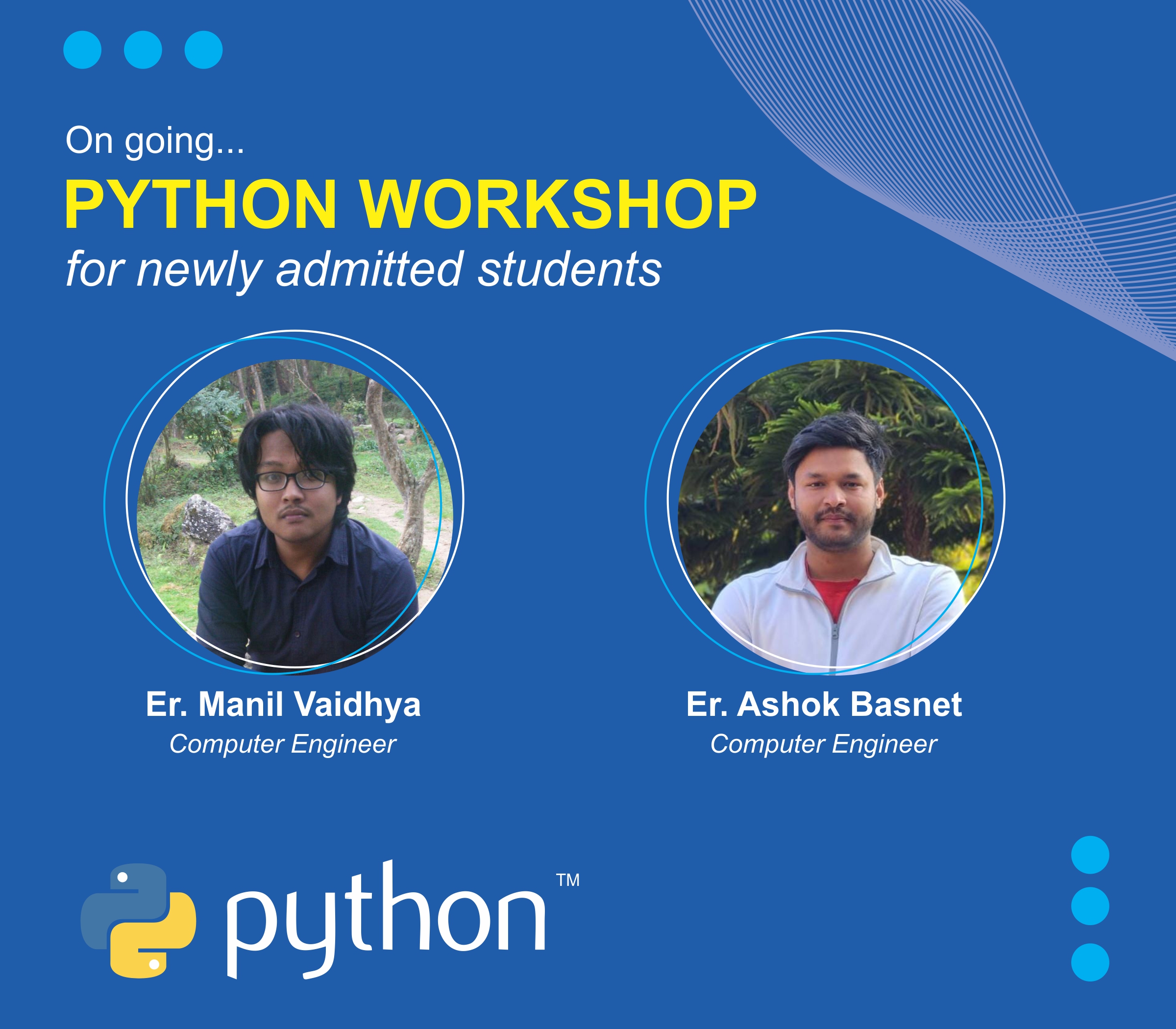 On going...

PYTHON WORKSHOP

for newly admitted students

Er. Manil Vaidhya
Computer Engineer

Er. Ashok Basnet
Computer Engineer

python™